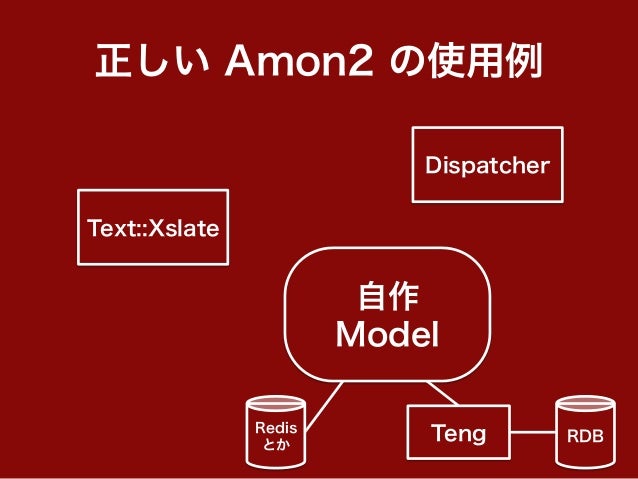 正しい Amon2 の使用例

Dispatcher

Text::Xslate

自作
Model

Redis
とか

Teng

RDB